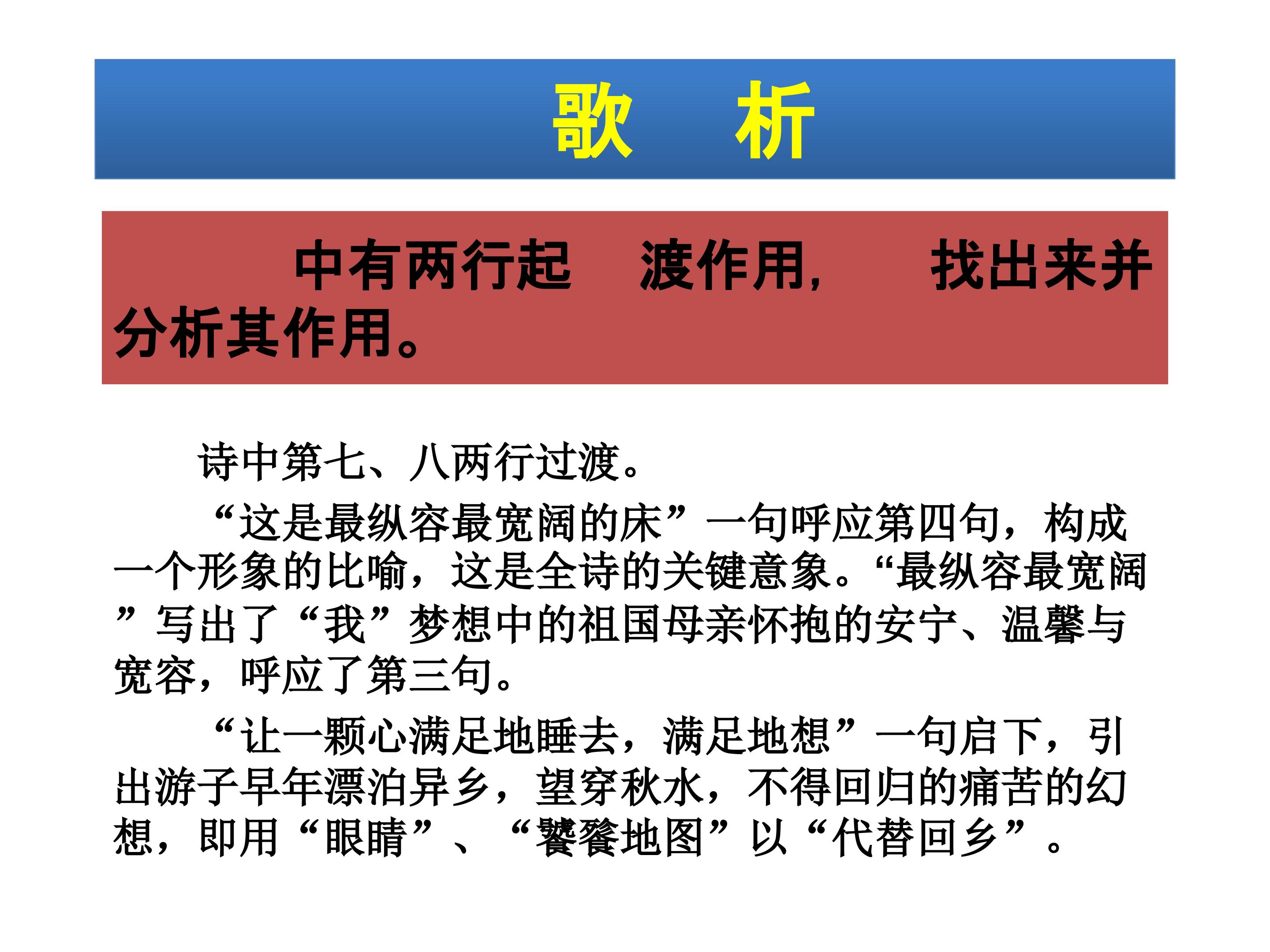 歌　析

中有两行起　渡作用，　找出来并分析其作用。

诗中第七、八两行过渡。

“这是最纵容最宽阔的床”一句呼应第四句，构成一个形象的比喻，这是全诗的关键意象。“最纵容最宽阔”写出了“我”梦想中的祖国母亲怀抱的安宁、温馨与宽容，呼应了第三句。

“让一颗心满足地睡去，满足地想”一句启下，引出游子早年漂泊异乡，望穿秋水，不得回归的痛苦的幻想，即用“眼睛”、“饕餮地图”以“代替回乡”。